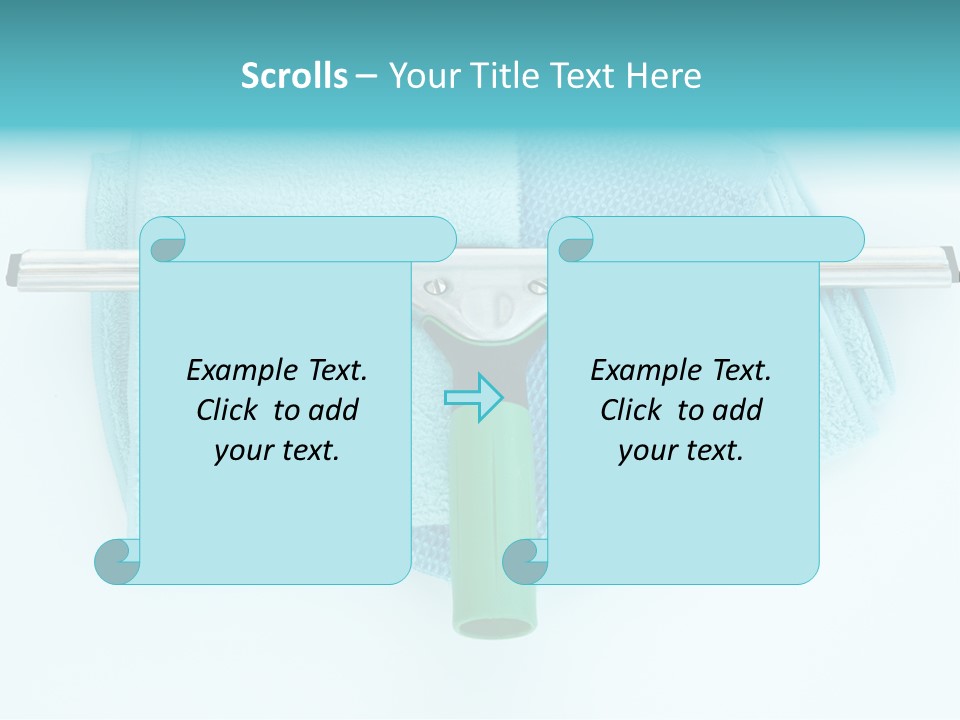 Scrolls – Your Title Text Here

Example Text. Click to add your text.

Example Text. Click to add your text.